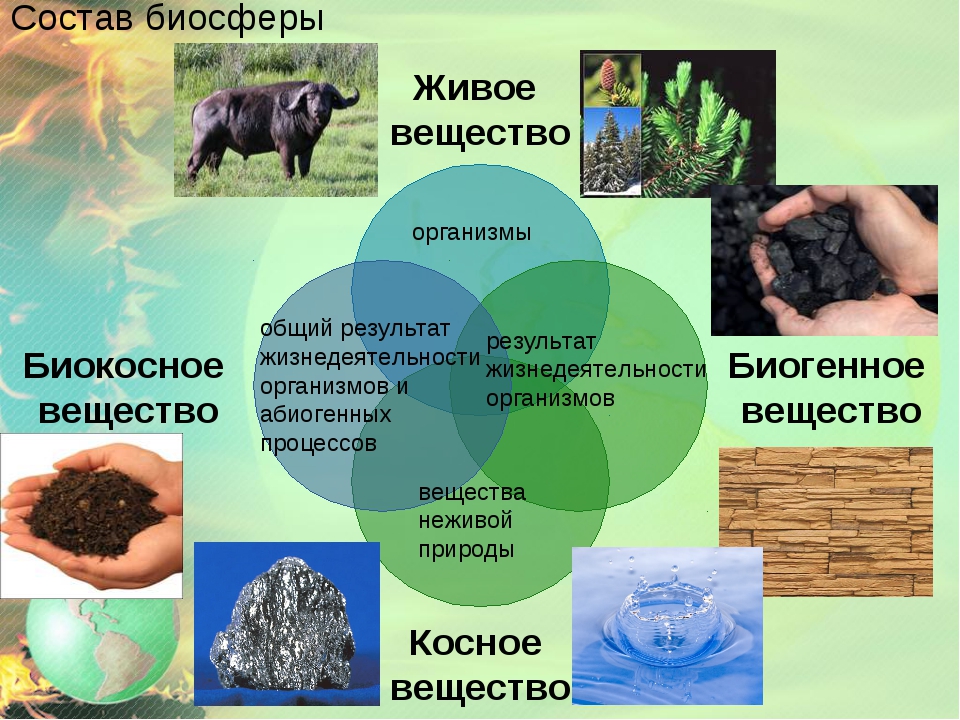 Состав биосферы

Живое вещество

организмы

Биокосное вещество

общий результат жизнедеятельности организмов и абиогенных процессов

результат жизнедеятельности организмов

Биогенное вещество

вещества неживой природы

Косное вещество